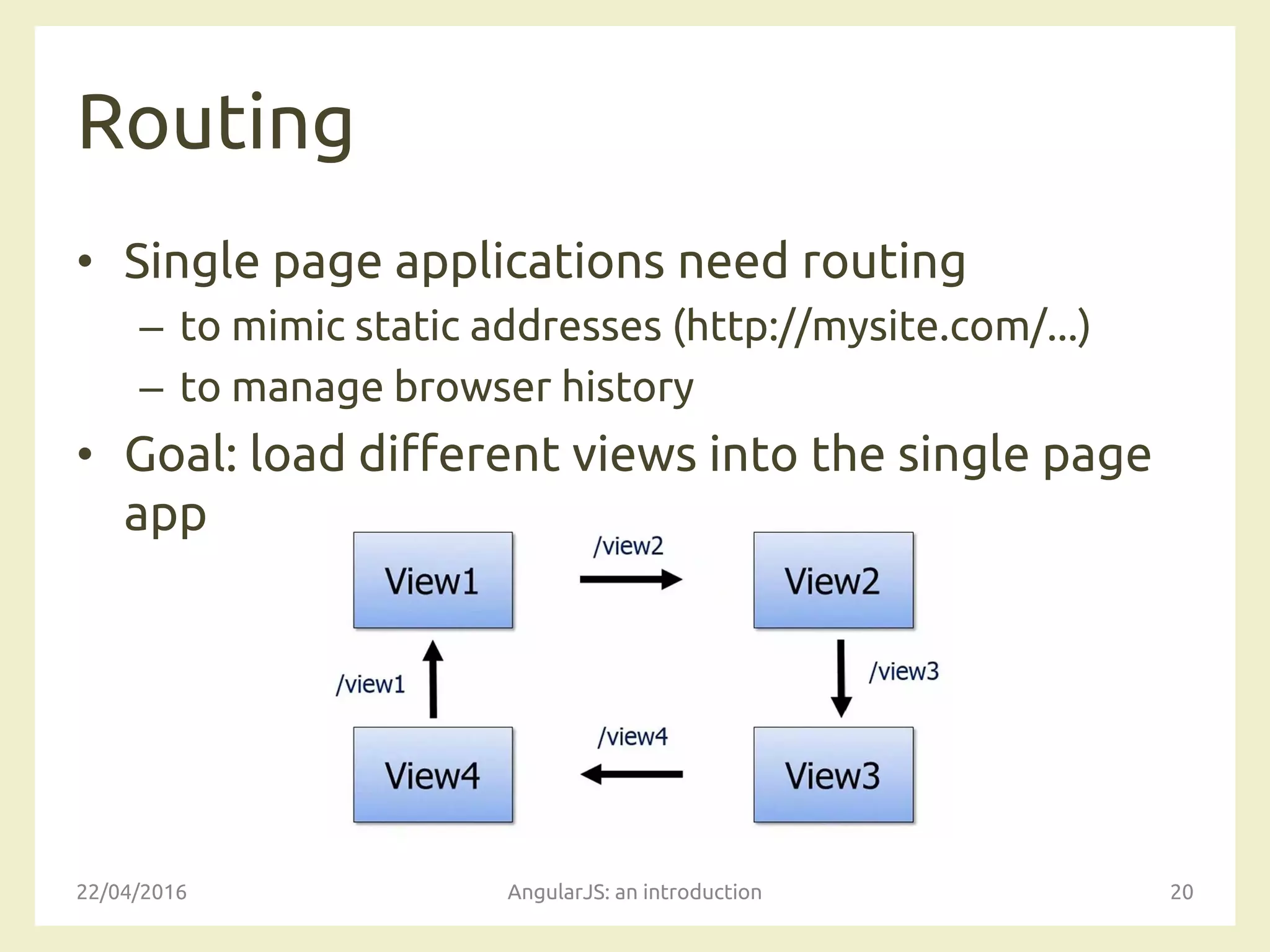 Routing

• Single page applications need routing
  – to mimic static addresses (http://mysite.com/...)
  – to manage browser history
• Goal: load different views into the single page app

View1
/view2
View2
/view1
/view3
View4
/view4
View3

22/04/2016
AngularJS: an introduction
20